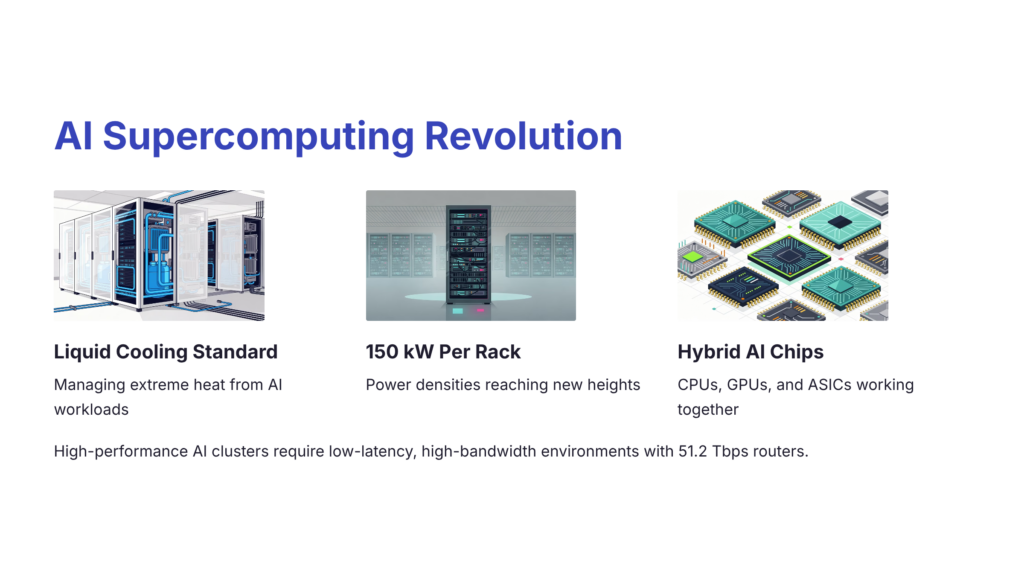 AI Supercomputing Revolution

Liquid Cooling Standard

Managing extreme heat from AI workloads

150 kW Per Rack

Power densities reaching new heights

Hybrid AI Chips

CPUs, GPUs, and ASICs working together

High-performance AI clusters require low-latency, high-bandwidth environments with 51.2 Tbps routers.